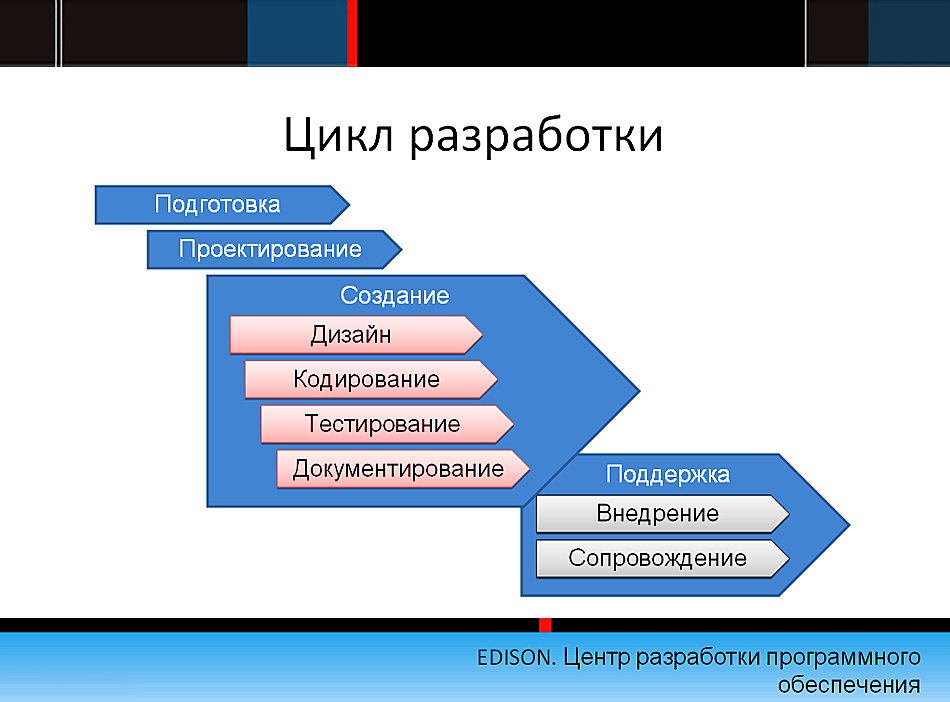 Цикл разработки

Подготовка

Проектирование

Создание

Дизайн

Кодирование

Тестирование

Документирование

Поддержка

Внедрение

Сопровождение

EDISON. Центр разработки программного обеспечения